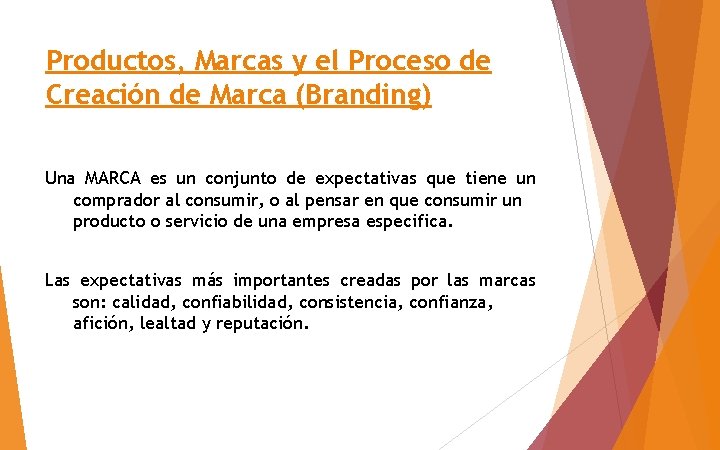 Productos, Marcas y el Proceso de Creación de Marca (Branding)

Una MARCA es un conjunto de expectativas que tiene un comprador al consumir, o al pensar en que consumir un producto o servicio de una empresa especifica.

Las expectativas más importantes creadas por las marcas son: calidad, confiabilidad, consistencia, confianza, afición, lealtad y reputación.